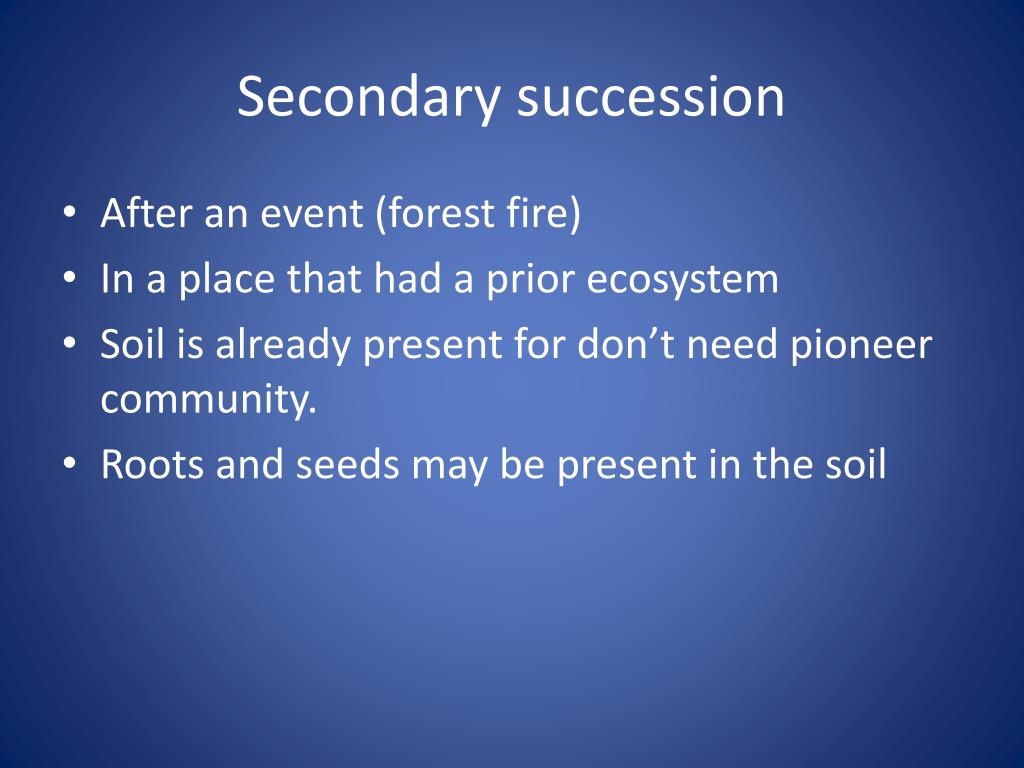 Secondary succession

• After an event (forest fire)
• In a place that had a prior ecosystem
• Soil is already present for don’t need pioneer community.
• Roots and seeds may be present in the soil